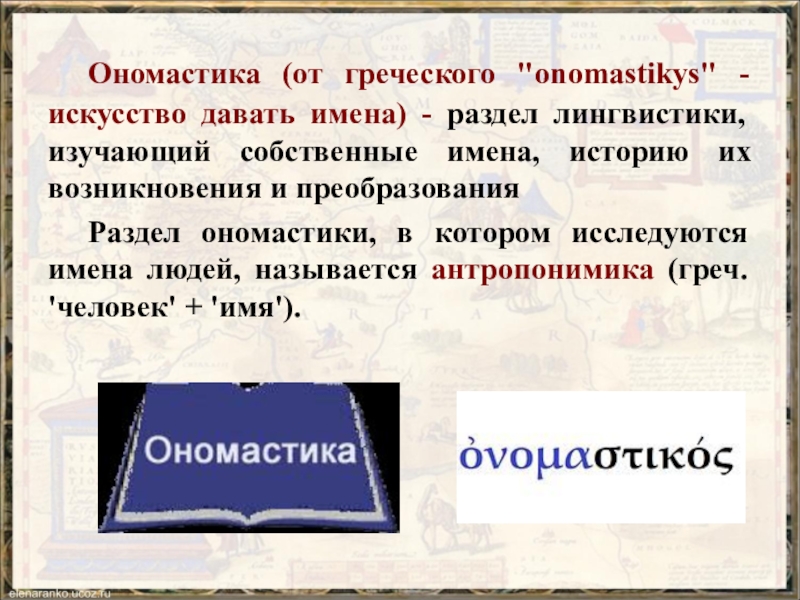 Ономастика (от греческого "onomastikys" - искусство давать имена) - раздел лингвистики, изучающий собственные имена, историю их возникновения и преобразования

Раздел ономастики, в котором исследуются имена людей, называется антропонимика (греч. 'человек' + 'имя').

Ономастика

ὀνομαστικός

elenaranko.ucoz.ru